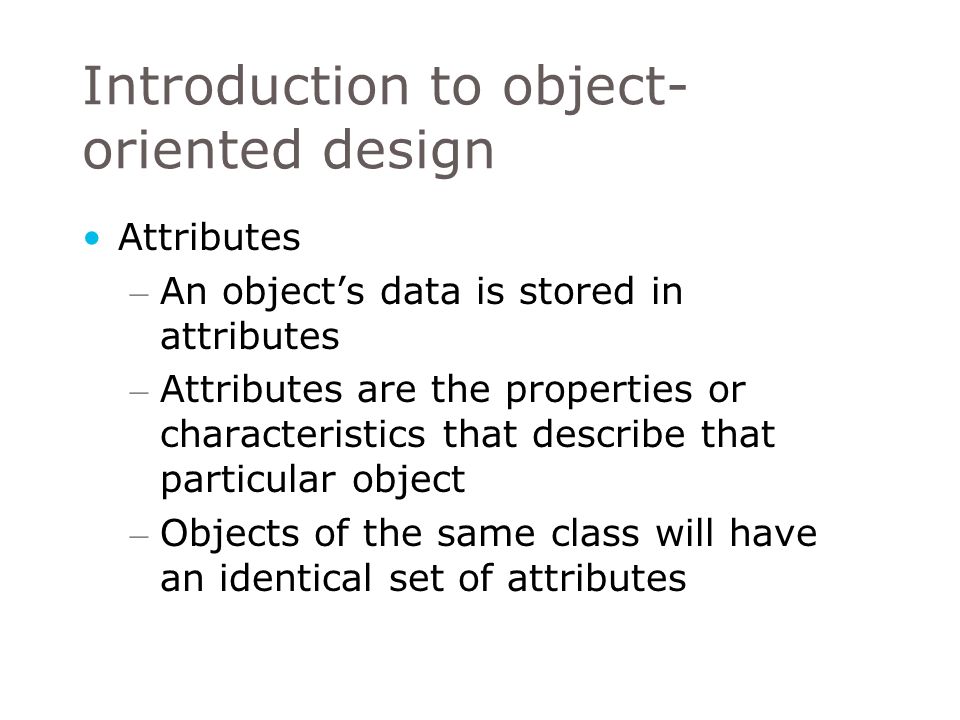 Introduction to object-oriented design

• Attributes
– An object’s data is stored in attributes
– Attributes are the properties or characteristics that describe that particular object
– Objects of the same class will have an identical set of attributes